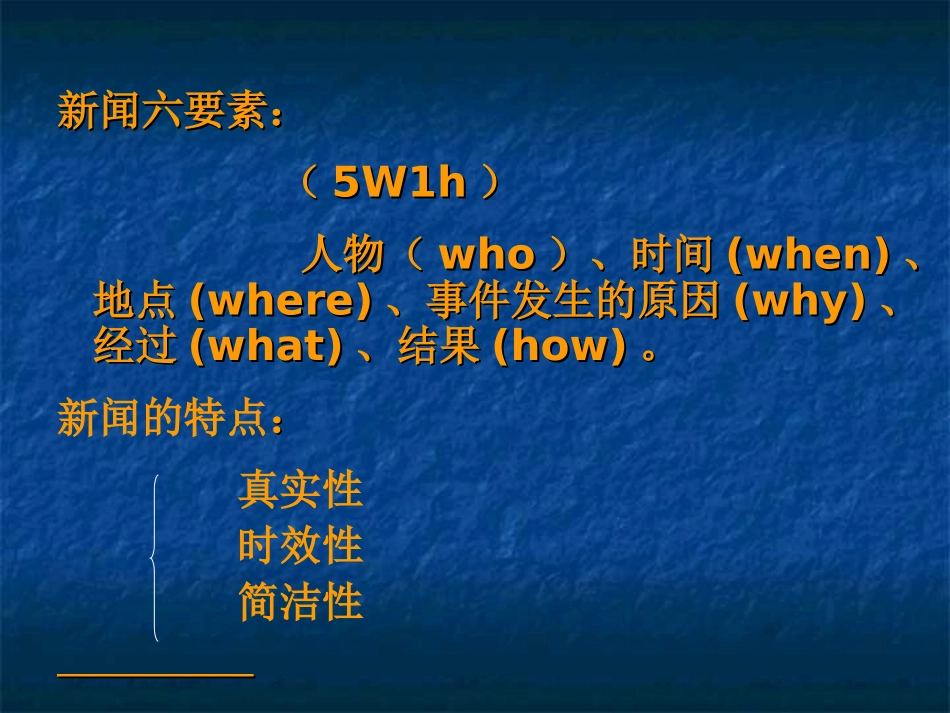 新闻六要素：

（ 5W1h ）

人物（ who ）、时间 (when) 、地点 (where) 、事件发生的原因 (why) 、经过 (what) 、结果 (how) 。

新闻的特点：

真实性
时效性
简洁性